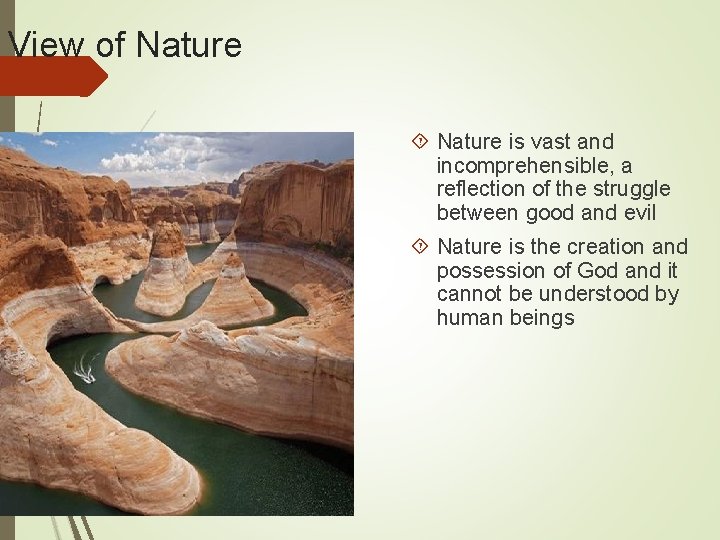 View of Nature

Nature is vast and incomprehensible, a reflection of the struggle between good and evil

Nature is the creation and possession of God and it cannot be understood by human beings